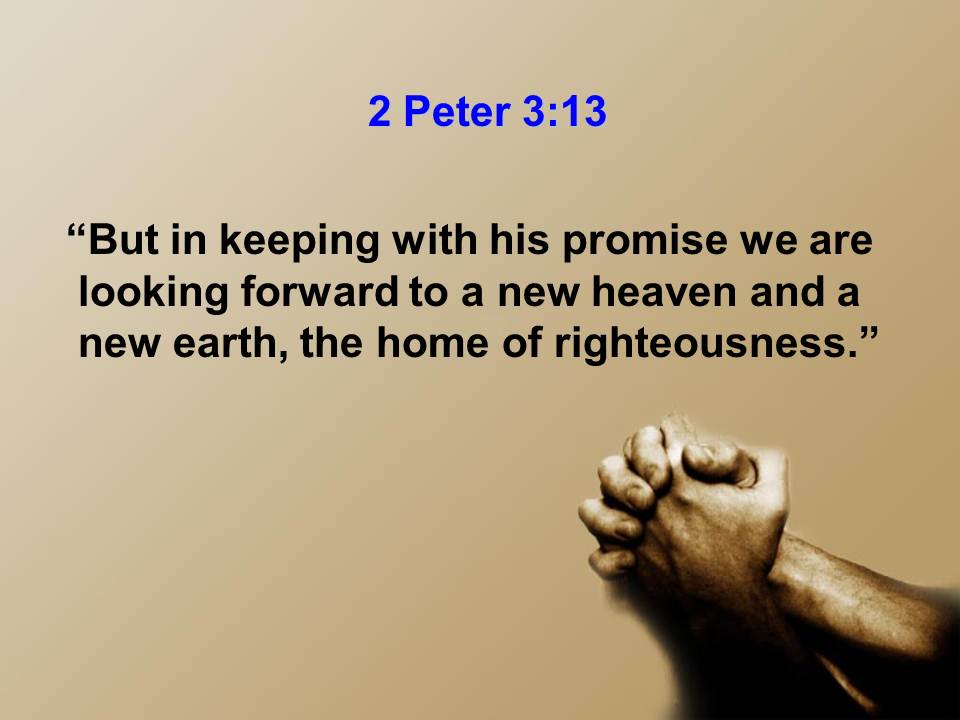 2 Peter 3:13

“But in keeping with his promise we are looking forward to a new heaven and a new earth, the home of righteousness.”